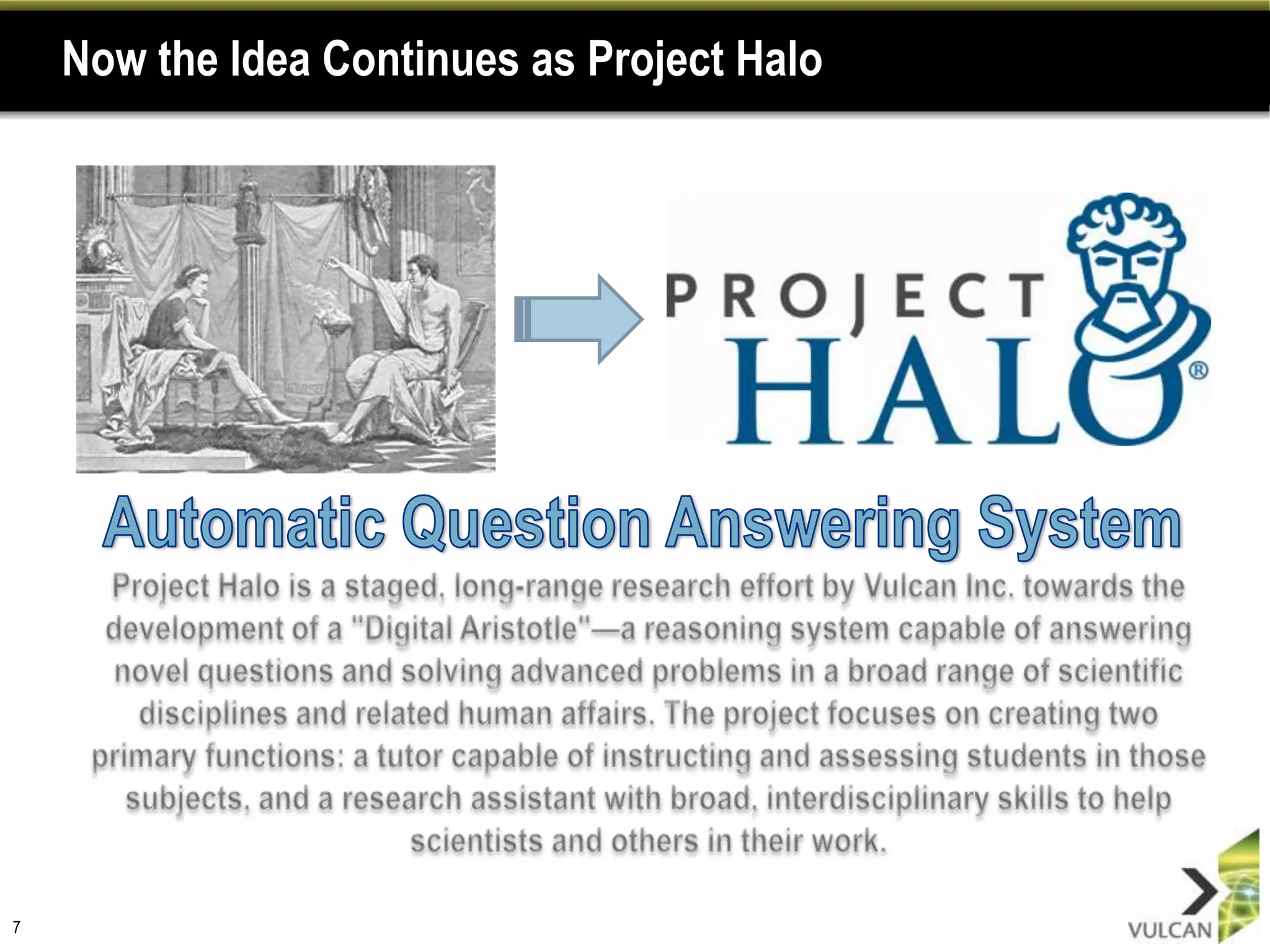 Now the Idea Continues as Project Halo

PROJECT HALO®

Automatic Question Answering System

Project Halo is a staged, long-range research effort by Vulcan Inc. towards the development of a "Digital Aristotle"—a reasoning system capable of answering novel questions and solving advanced problems in a broad range of scientific disciplines and related human affairs. The project focuses on creating two primary functions: a tutor capable of instructing and assessing students in those subjects, and a research assistant with broad, interdisciplinary skills to help scientists and others in their work.

7

VULCAN